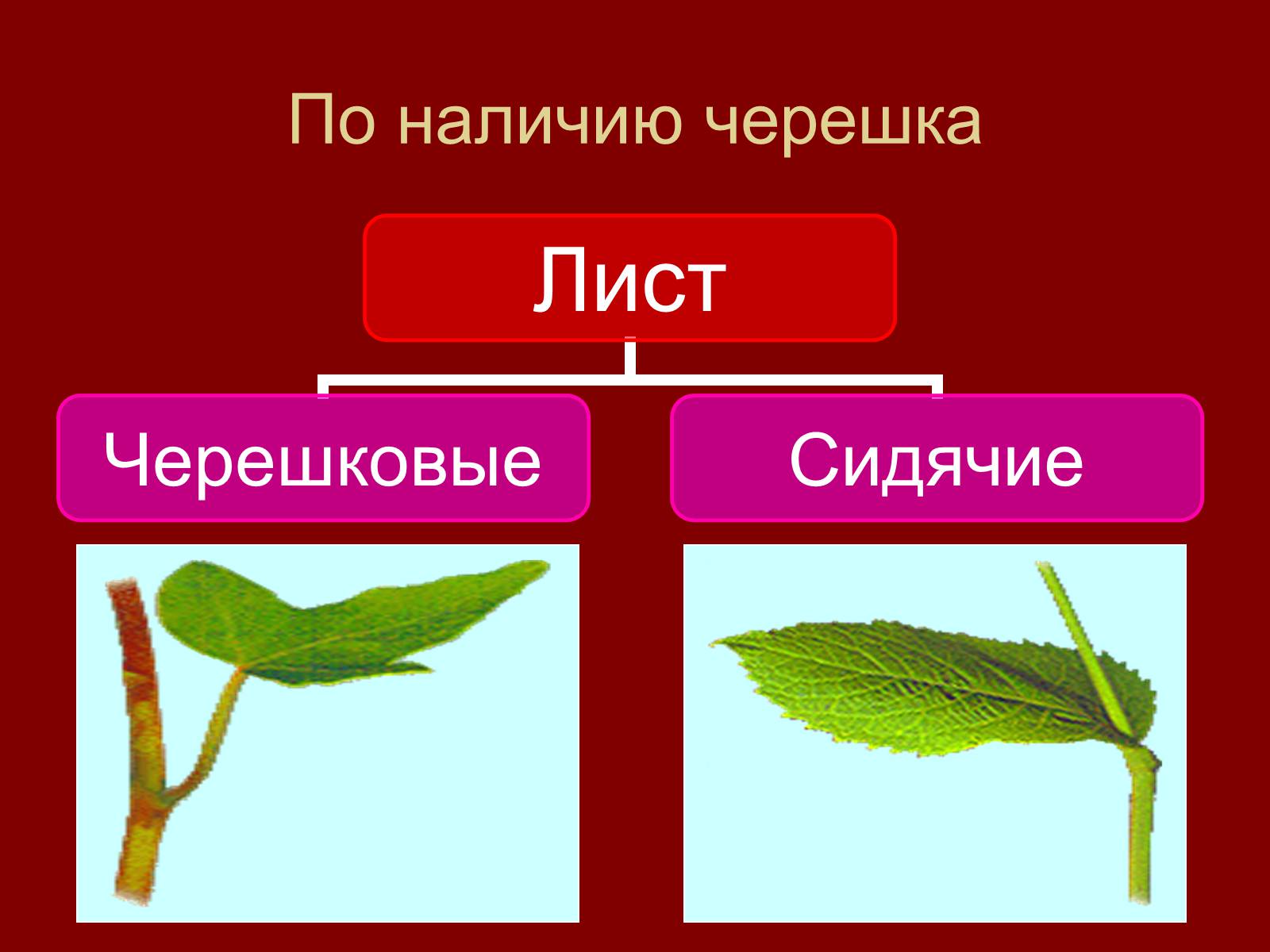 По наличию черешка

Лист

Черешковые

Сидячие